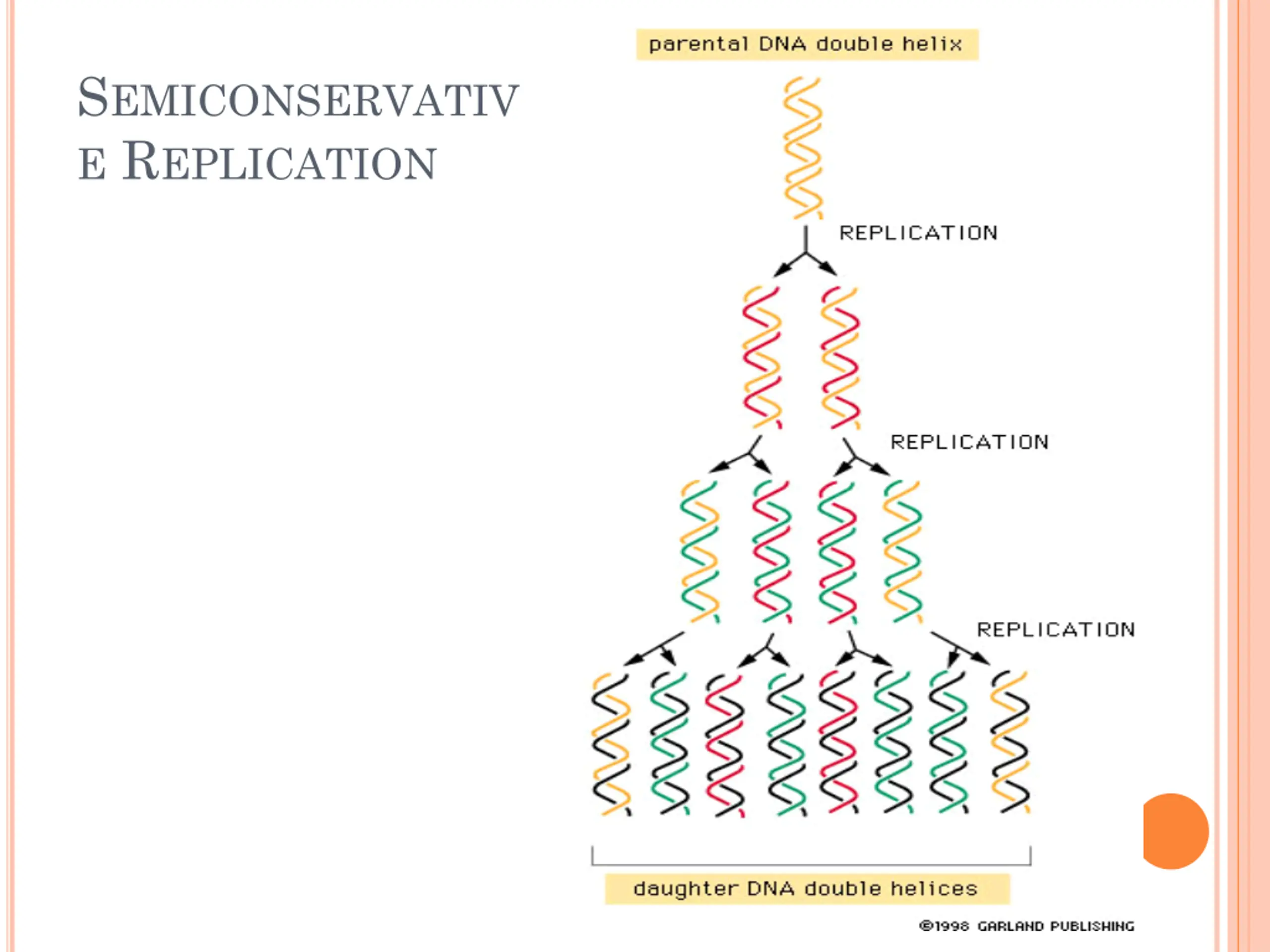 SEMICONSERVATIV
E REPLICATION

parental DNA double helix

REPLICATION

REPLICATION

REPLICATION

daughter DNA double helices

©1998 GARLAND PUBLISHING